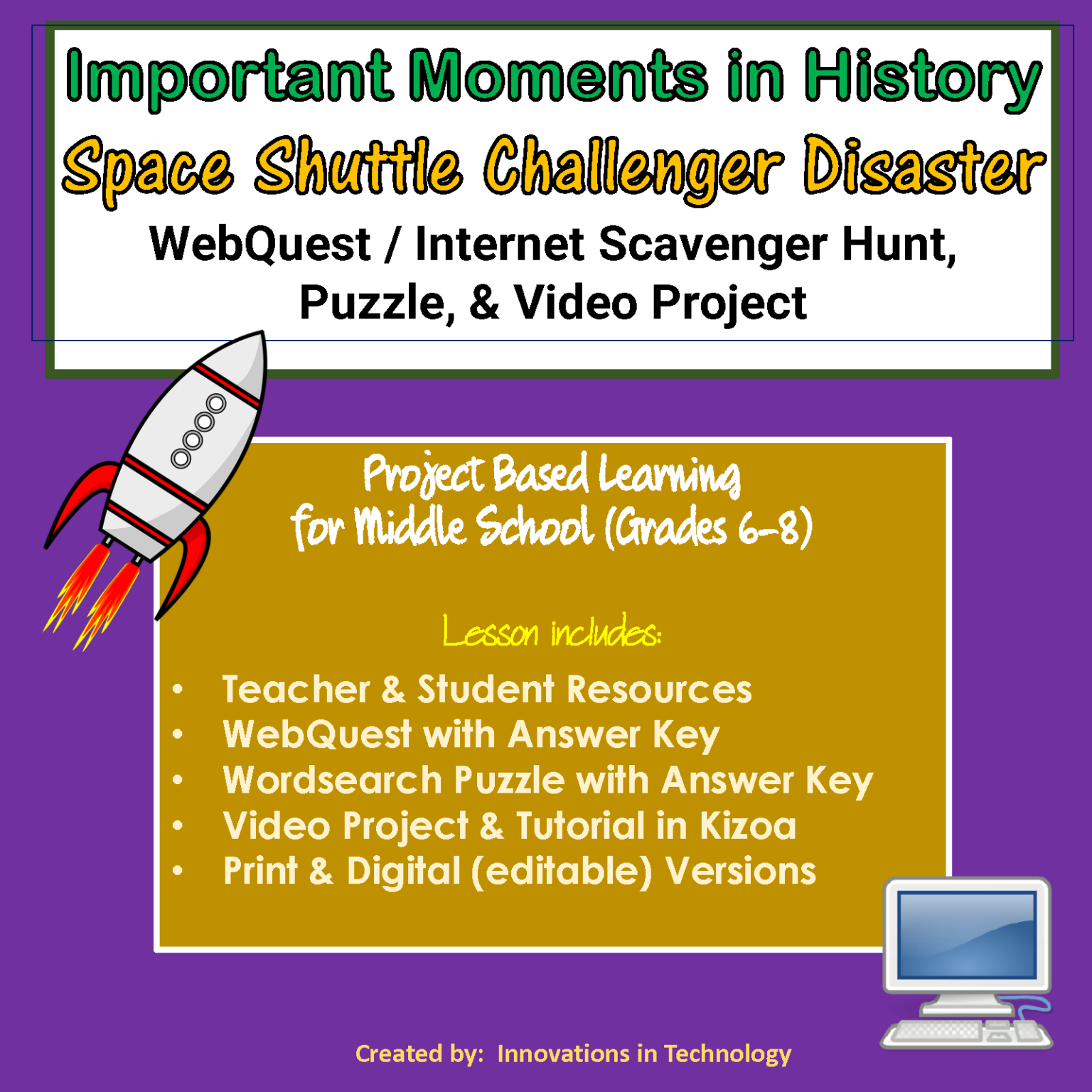 Important Moments in History
Space Shuttle Challenger Disaster
WebQuest / Internet Scavenger Hunt, Puzzle, & Video Project

Project Based Learning for Middle School (Grades 6-8)

Lesson includes:

• Teacher & Student Resources
• WebQuest with Answer Key
• Wordsearch Puzzle with Answer Key
• Video Project & Tutorial in Kizoa
• Print & Digital (editable) Versions

Created by: Innovations in Technology